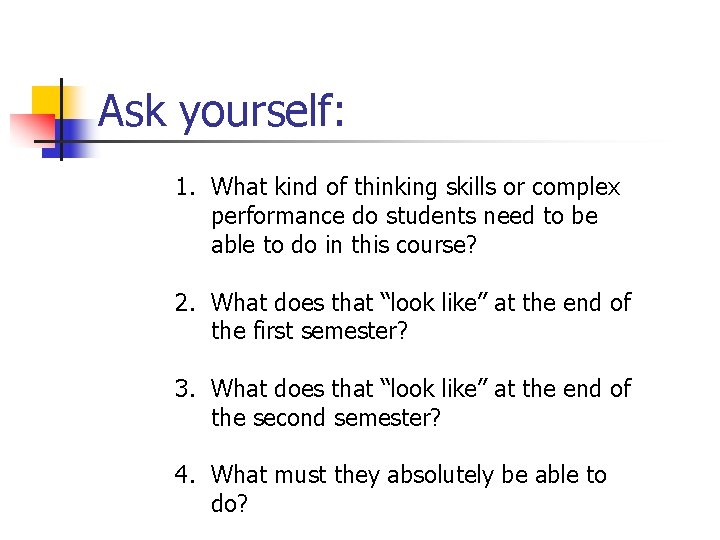 Ask yourself:

1. What kind of thinking skills or complex performance do students need to be able to do in this course?

2. What does that “look like” at the end of the first semester?

3. What does that “look like” at the end of the second semester?

4. What must they absolutely be able to do?